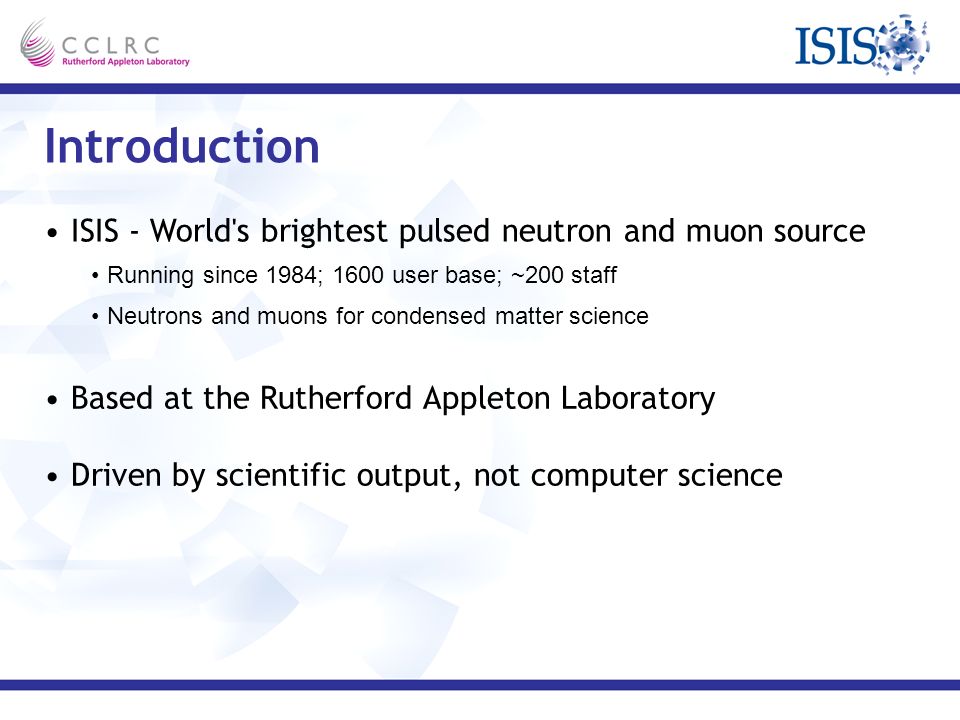 CCLRC
Rutherford Appleton Laboratory

ISIS

Introduction

• ISIS - World's brightest pulsed neutron and muon source
• Running since 1984; 1600 user base; ~200 staff
• Neutrons and muons for condensed matter science

• Based at the Rutherford Appleton Laboratory

• Driven by scientific output, not computer science